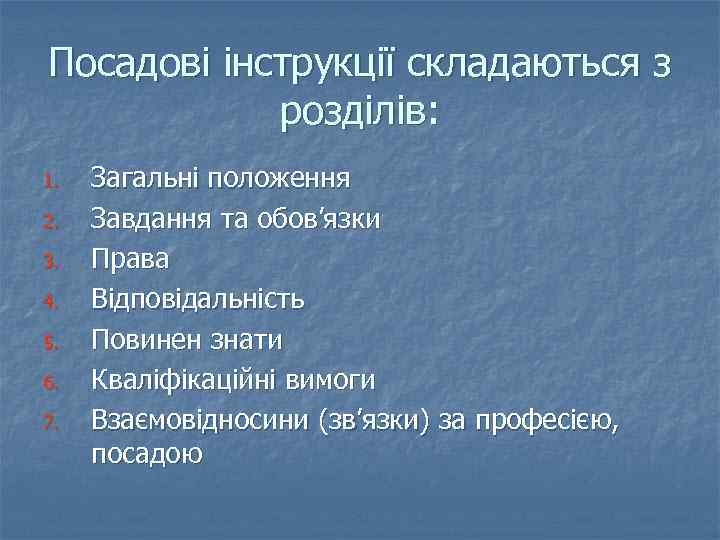 Посадові інструкції складаються з розділів:

1. Загальні положення
2. Завдання та обов'язки
3. Права
4. Відповідальність
5. Повинен знати
6. Кваліфікаційні вимоги
7. Взаємовідносини (зв'язки) за професією, посадою